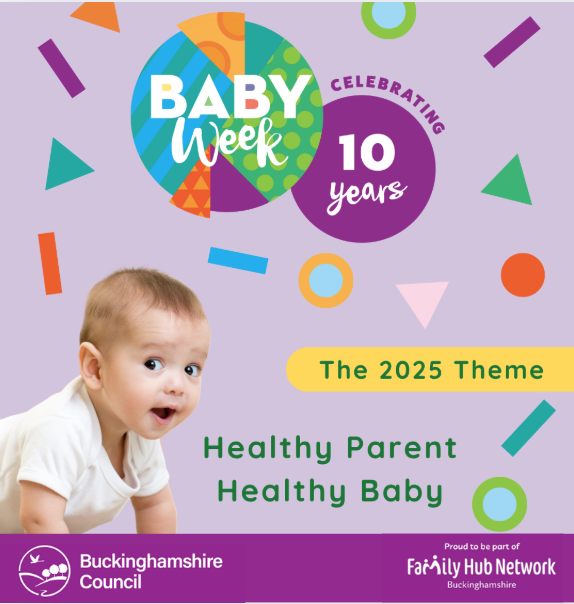 BABY Week

CELEBRATING 10 years

The 2025 Theme

Healthy Parent
Healthy Baby

Buckinghamshire Council

Proud to be part of
Family Hub Network
Buckinghamshire